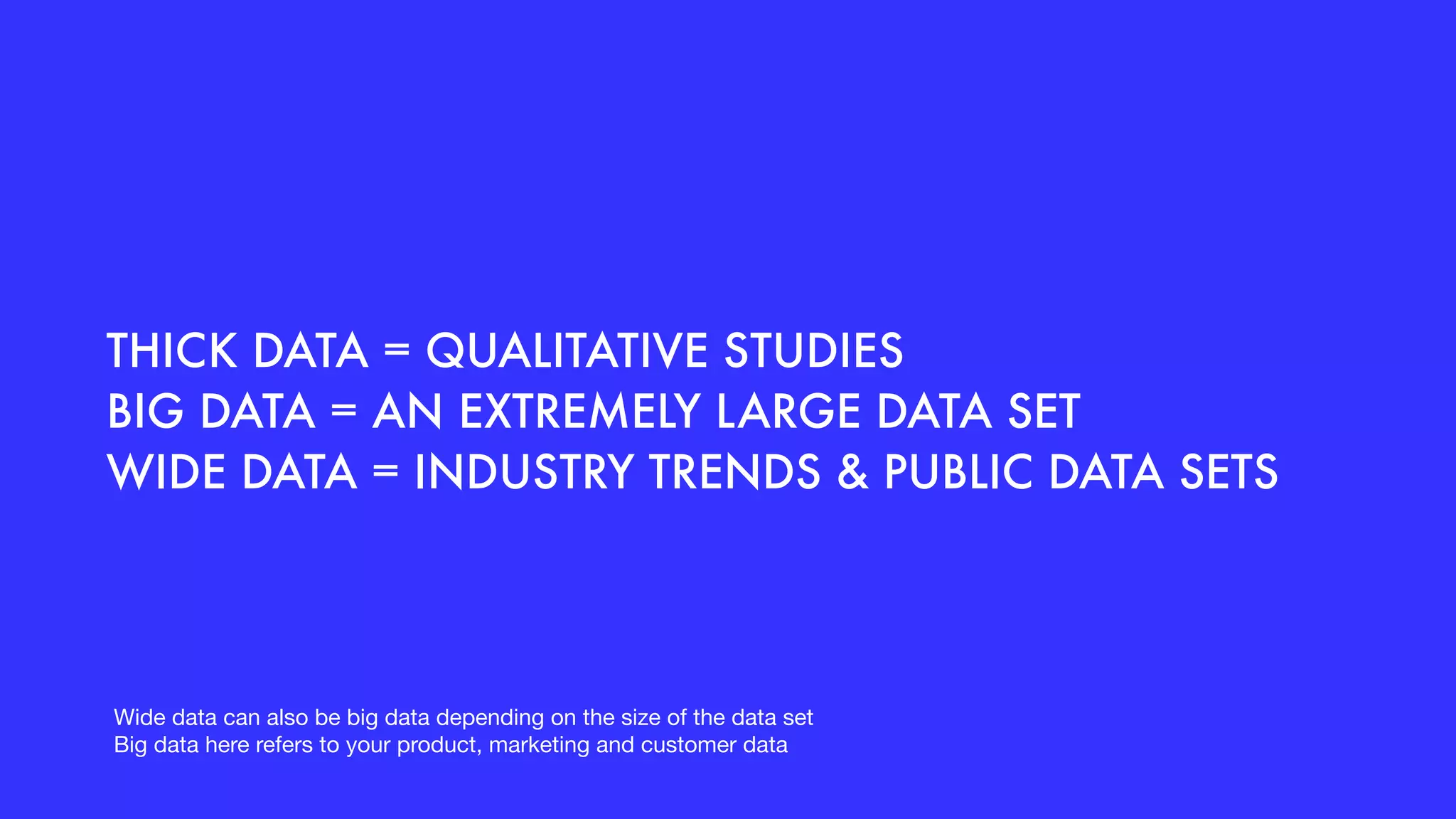 THICK DATA = QUALITATIVE STUDIES
BIG DATA = AN EXTREMELY LARGE DATA SET
WIDE DATA = INDUSTRY TRENDS & PUBLIC DATA SETS

Wide data can also be big data depending on the size of the data set
Big data here refers to your product, marketing and customer data